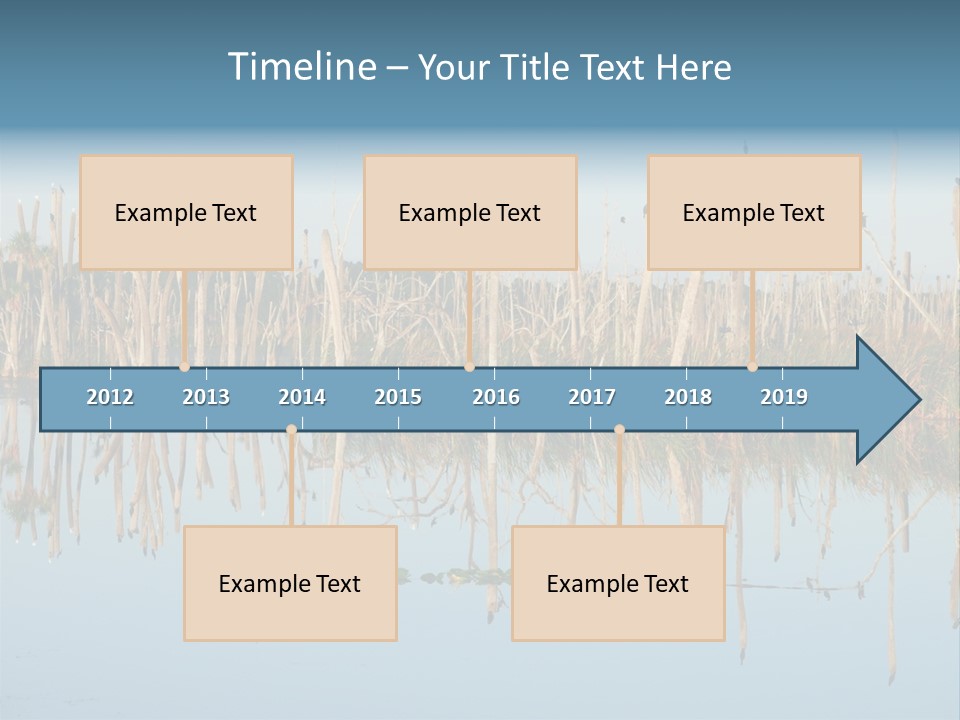 Timeline – Your Title Text Here

Example Text

Example Text

Example Text

2012 2013 2014 2015 2016 2017 2018 2019

Example Text

Example Text